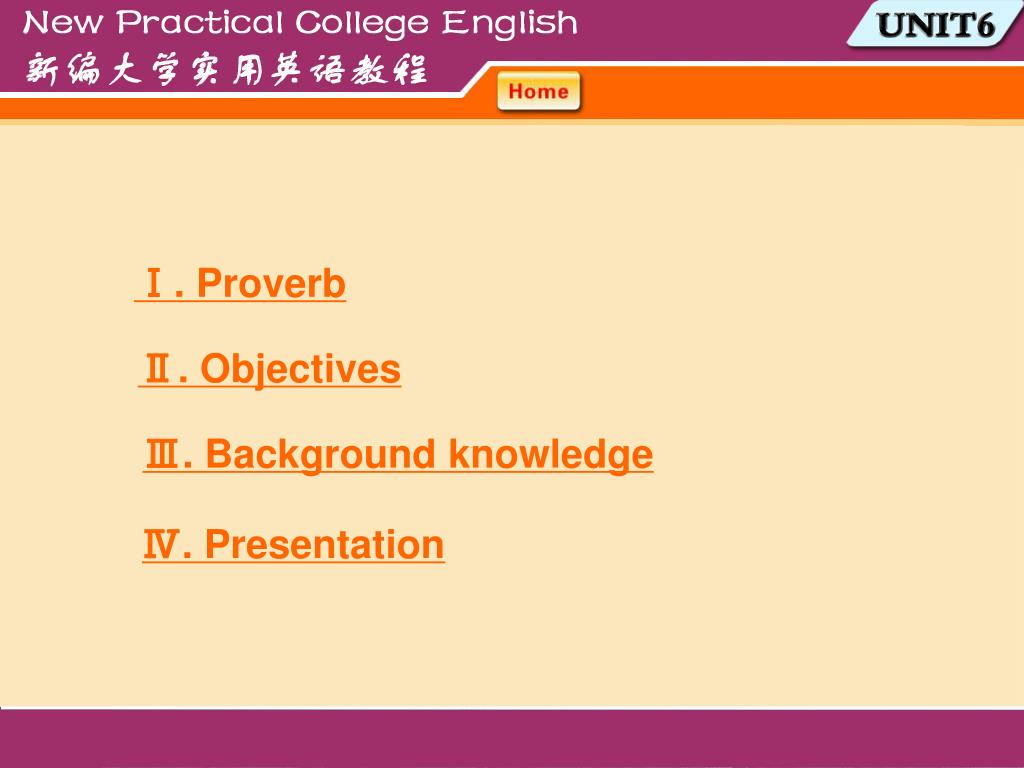 New Practical College English
新编大学实用英语教程

UNIT6

Home

Ⅰ. Proverb

Ⅱ. Objectives

Ⅲ. Background knowledge

Ⅳ. Presentation